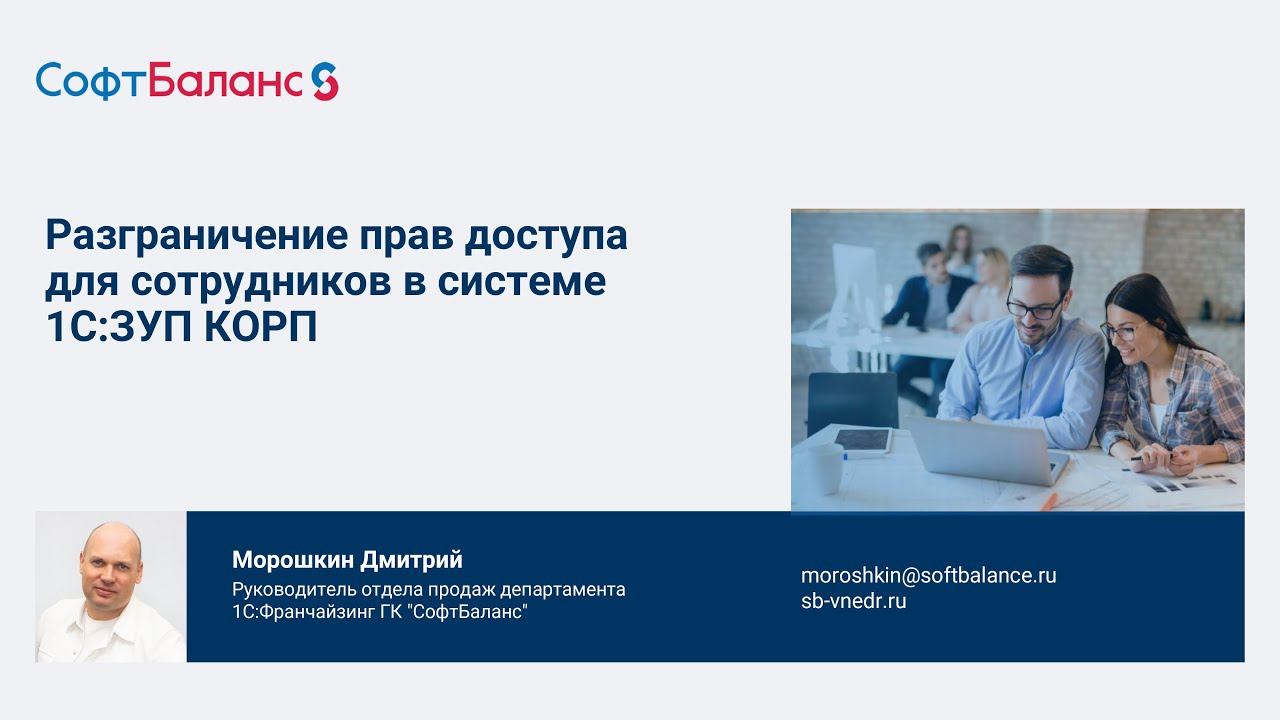 СофтБаланс

Разграничение прав доступа для сотрудников в системе 1С:ЗУП КОРП

Морошкин Дмитрий
Руководитель отдела продаж департамента 1С:Франчайзинг ГК "СофтБаланс"

moroshkin@softbalance.ru
sb-vnedr.ru